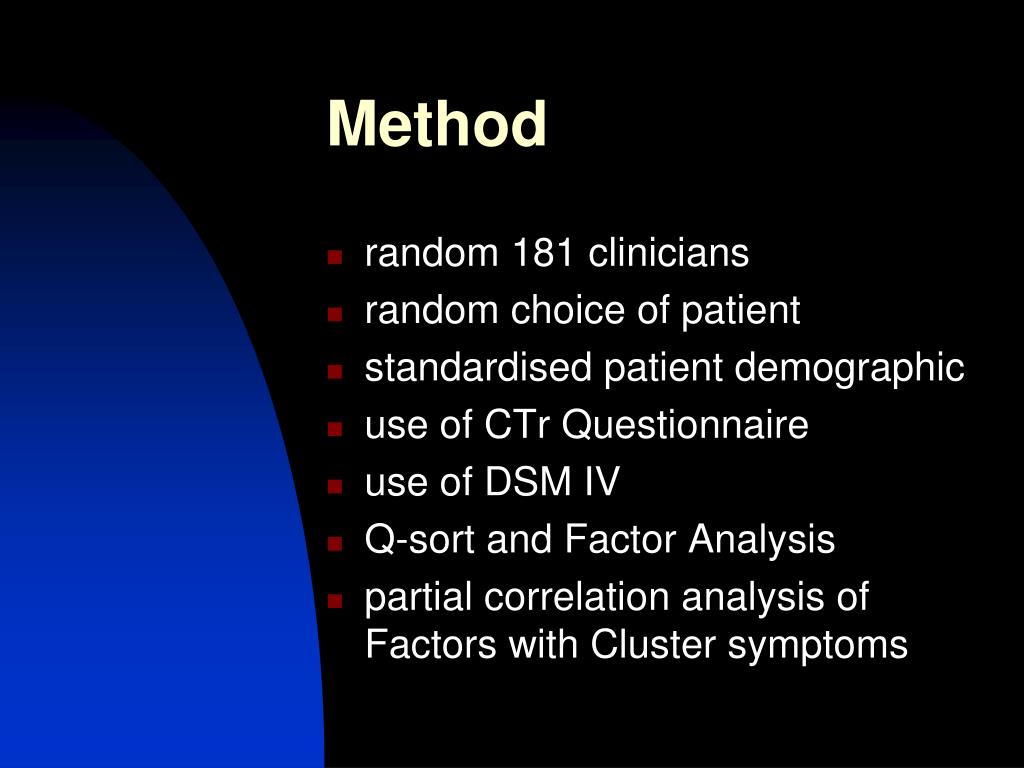 Method

- random 181 clinicians
- random choice of patient
- standardised patient demographic
- use of CTr Questionnaire
- use of DSM IV
- Q-sort and Factor Analysis
- partial correlation analysis of Factors with Cluster symptoms